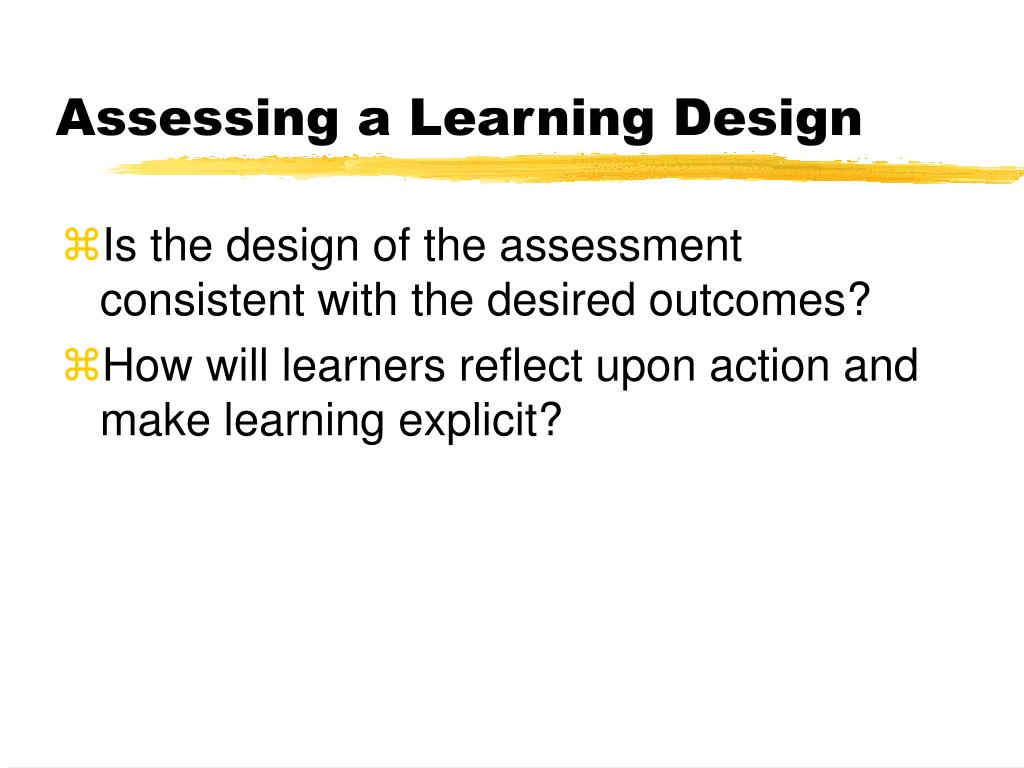 Assessing a Learning Design

⌘Is the design of the assessment consistent with the desired outcomes?

⌘How will learners reflect upon action and make learning explicit?